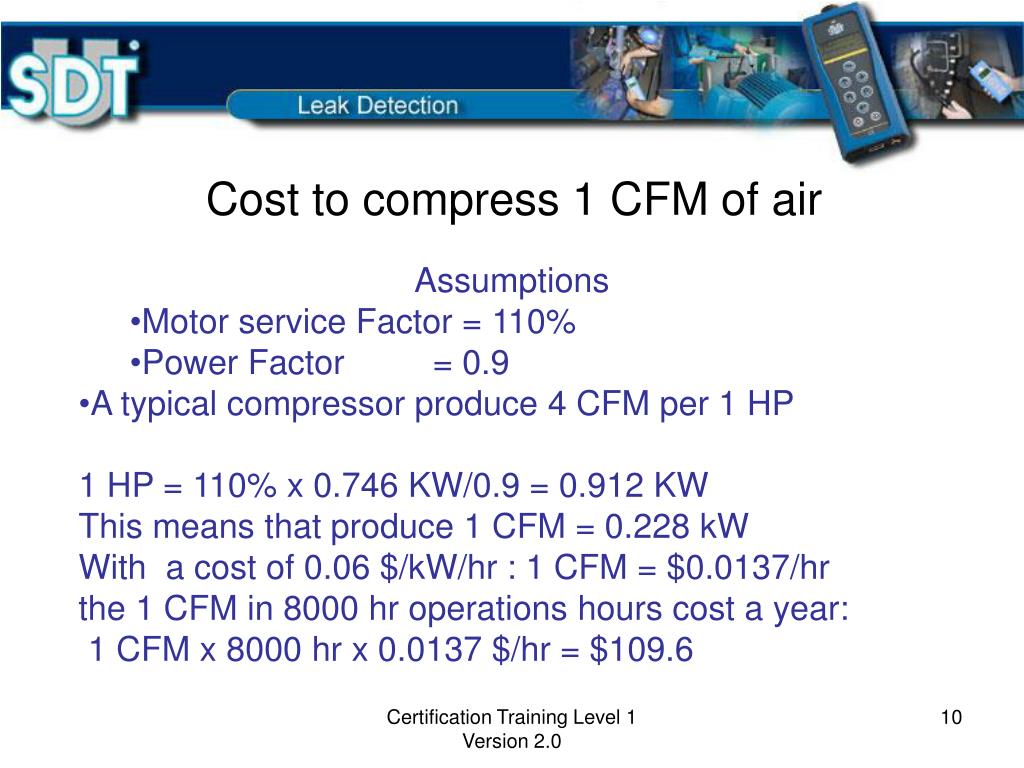 SDT

Leak Detection

Cost to compress 1 CFM of air

Assumptions

•Motor service Factor = 110%

•Power Factor = 0.9

•A typical compressor produce 4 CFM per 1 HP

1 HP = 110% x 0.746 KW/0.9 = 0.912 KW
This means that produce 1 CFM = 0.228 kW
With a cost of 0.06 \$/kW/hr : 1 CFM = \$0.0137/hr
the 1 CFM in 8000 hr operations hours cost a year:
1 CFM x 8000 hr x 0.0137 \$/hr = \$109.6

Certification Training Level 1
Version 2.0

10